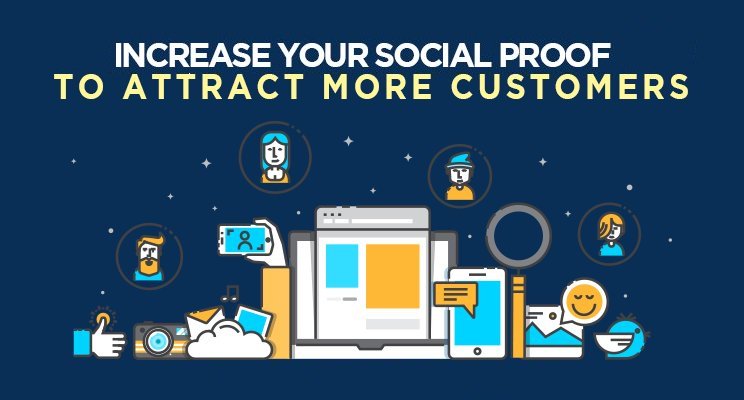 INCREASE YOUR SOCIAL PROOF
TO ATTRACT MORE CUSTOMERS